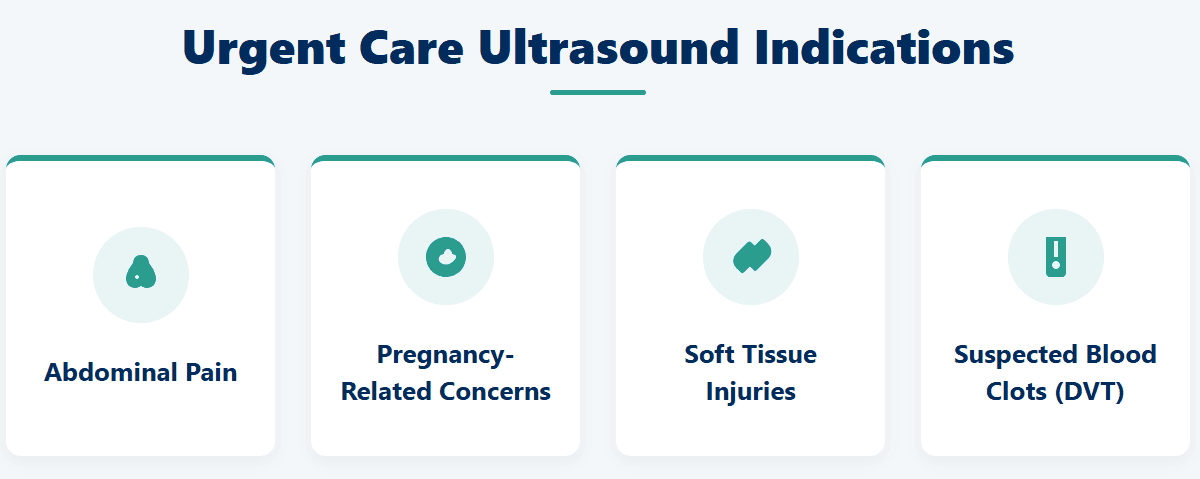 Urgent Care Ultrasound Indications

Abdominal Pain

Pregnancy-Related Concerns

Soft Tissue Injuries

Suspected Blood Clots (DVT)